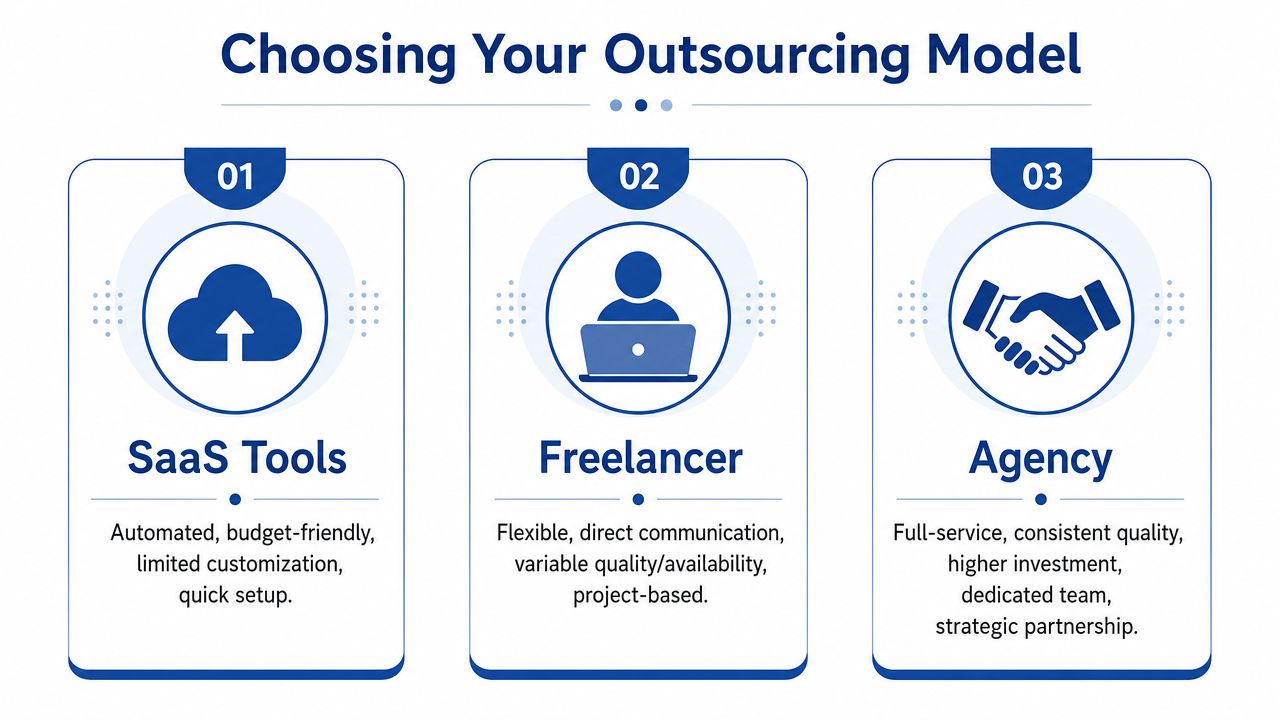 Choosing Your Outsourcing Model

01

SaaS Tools

Automated, budget-friendly, limited customization, quick setup.

02

Freelancer

Flexible, direct communication, variable quality/availability, project-based.

03

Agency

Full-service, consistent quality, higher investment, dedicated team, strategic partnership.